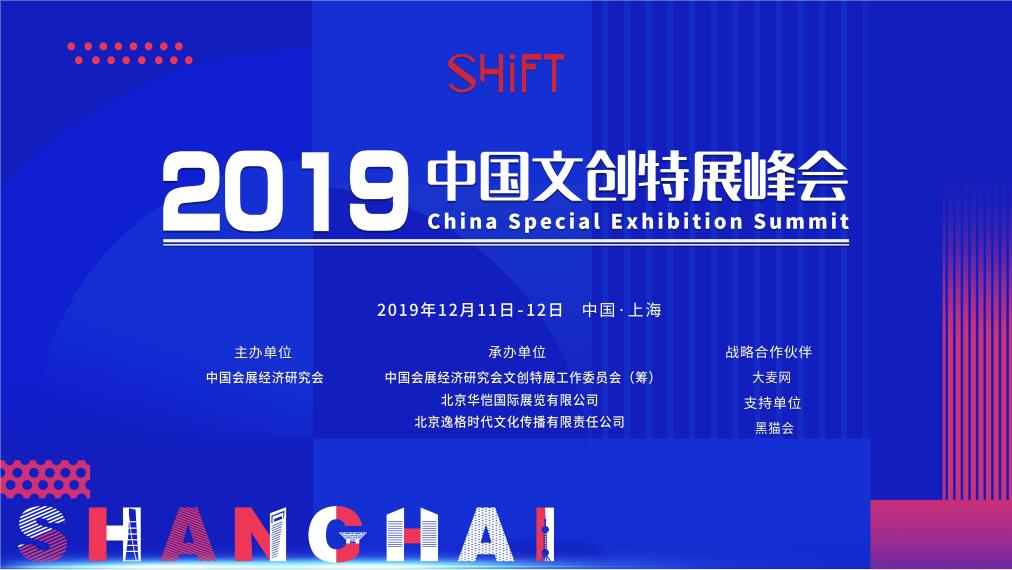 SHiFT

2019 中国文创特展峰会
China Special Exhibition Summit

2019年12月11日-12日 中国·上海

主办单位
中国会展经济研究会

承办单位
中国会展经济研究会文创特展工作委员会（筹）
北京华恺国际展览有限公司
北京逸格时代文化传播有限责任公司

战略合作伙伴
大麦网
支持单位
黑猫会

SHANGHAI